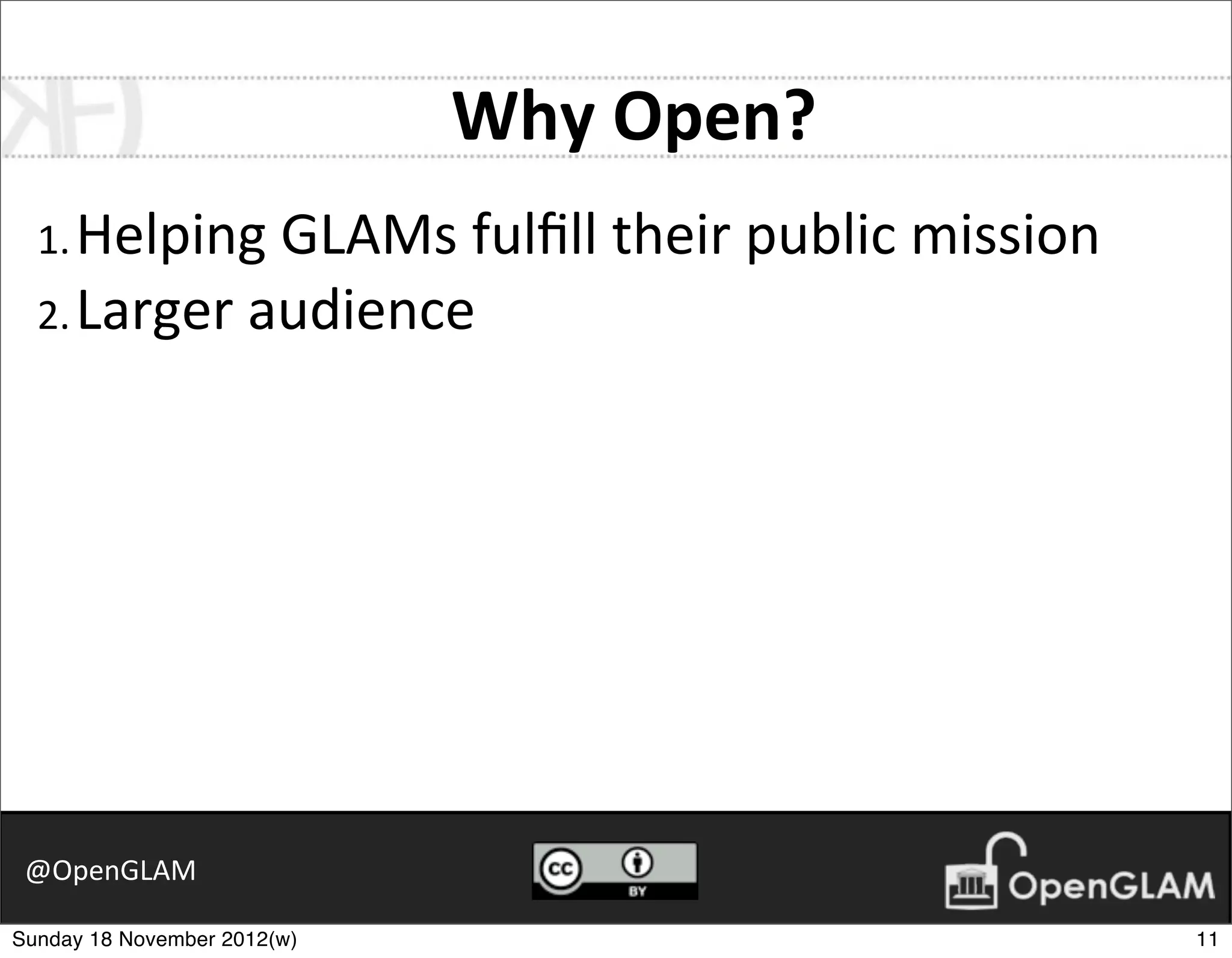 Why Open?

1. Helping GLAMs fulfill their public mission
2. Larger audience

@OpenGLAM

cc BY

OpenGLAM

Sunday 18 November 2012(w)

11